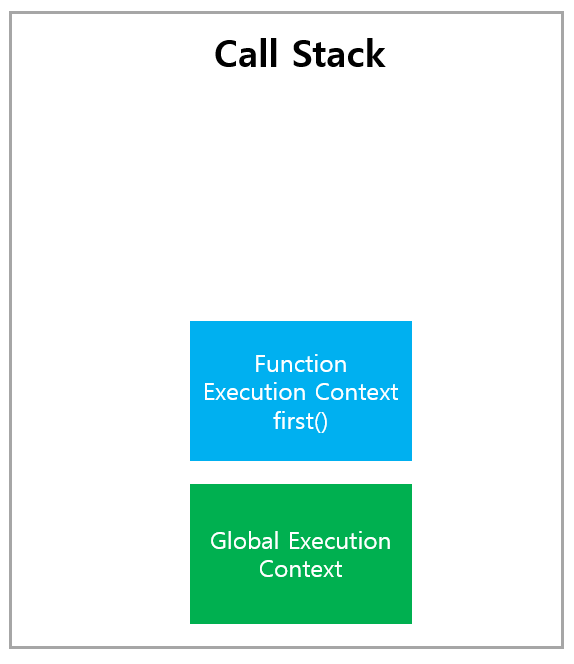 Call Stack

Function Execution Context first()

Global Execution Context